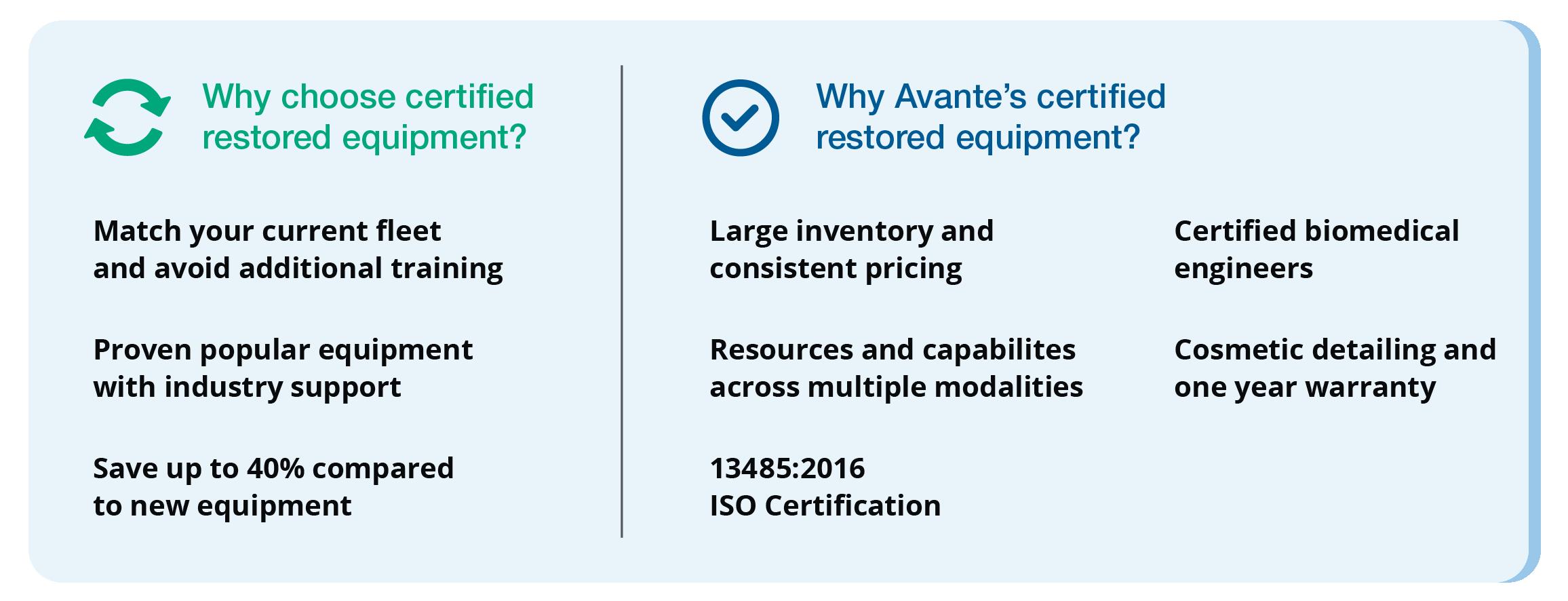 Why choose certified restored equipment?

Match your current fleet and avoid additional training

Proven popular equipment with industry support

Save up to 40% compared to new equipment

Why Avante's certified restored equipment?

Large inventory and consistent pricing

Resources and capabilites across multiple modalities

13485:2016 ISO Certification

Certified biomedical engineers

Cosmetic detailing and one year warranty